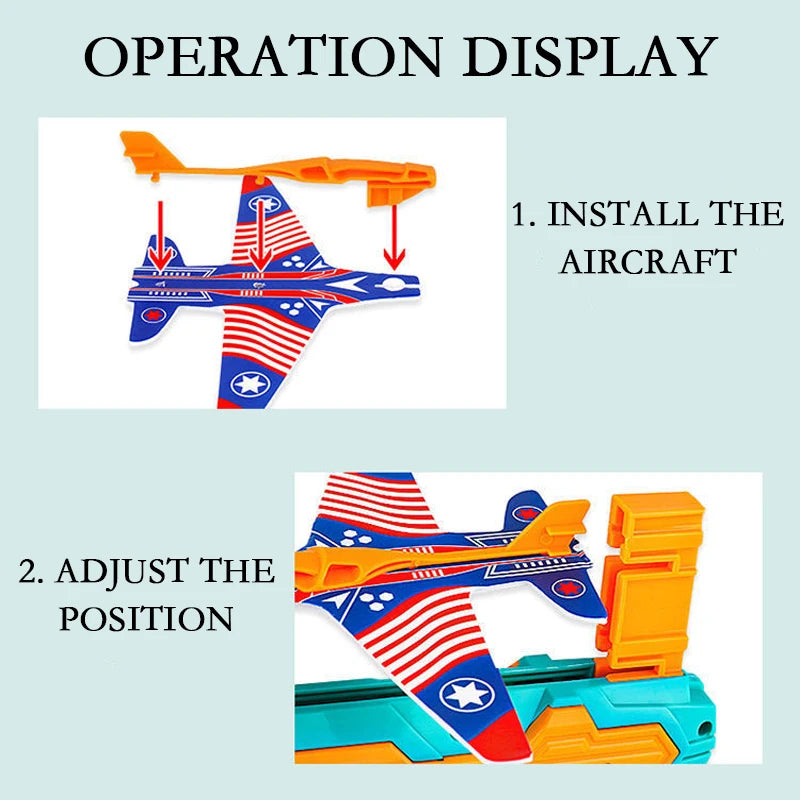 OPERATION DISPLAY

1. INSTALL THE AIRCRAFT

2. ADJUST THE POSITION